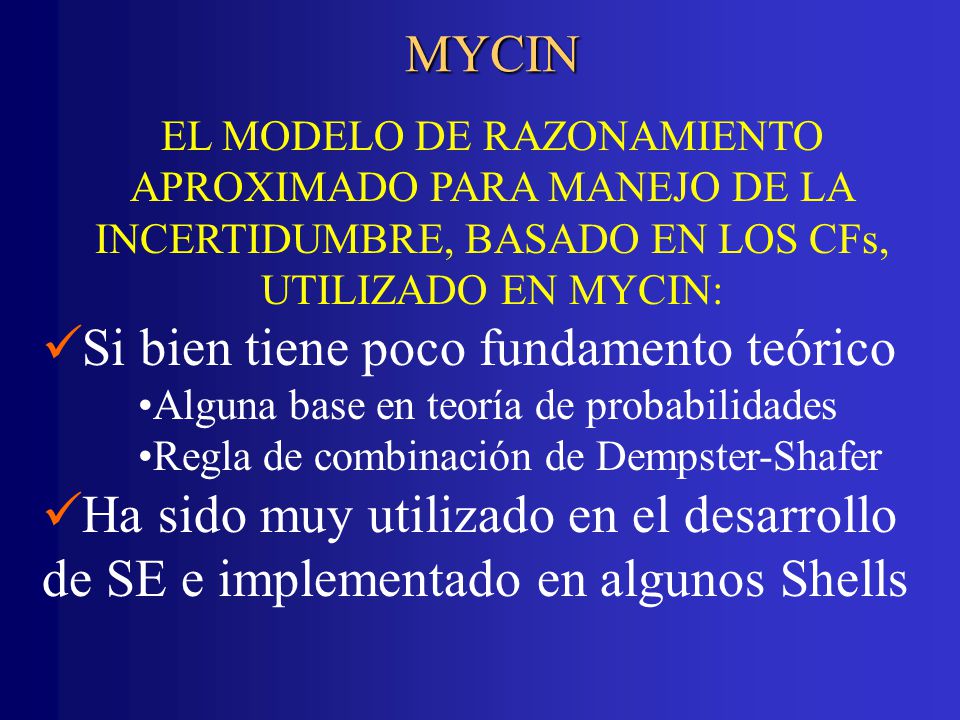 MYCIN

EL MODELO DE RAZONAMIENTO APROXIMADO PARA MANEJO DE LA INCERTIDUMBRE, BASADO EN LOS CFs, UTILIZADO EN MYCIN:

✓Si bien tiene poco fundamento teórico

•Alguna base en teoría de probabilidades

•Regla de combinación de Dempster-Shafer

✓Ha sido muy utilizado en el desarrollo de SE e implementado en algunos Shells